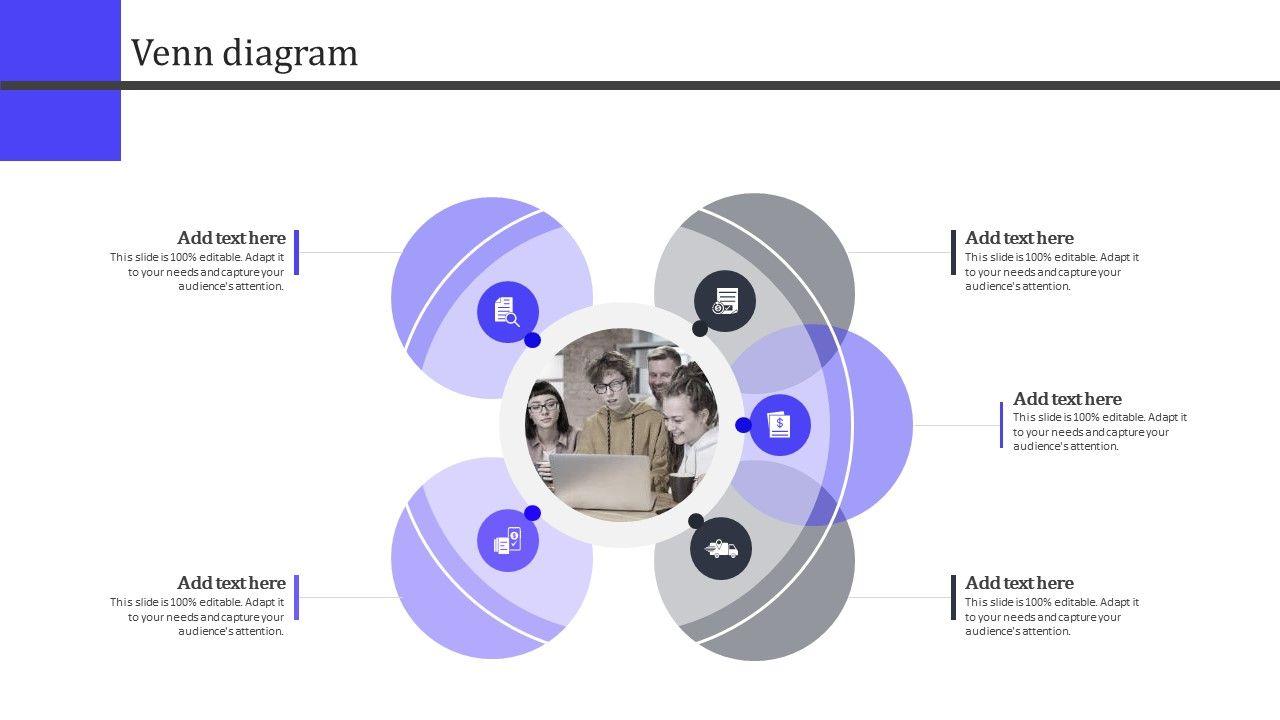 Venn diagram

Add text here
This slide is 100% editable. Adapt it to your needs and capture your audience's attention.

Add text here
This slide is 100% editable. Adapt it to your needs and capture your audience's attention.

Add text here
This slide is 100% editable. Adapt it to your needs and capture your audience's attention.

Add text here
This slide is 100% editable. Adapt it to your needs and capture your audience's attention.

Add text here
This slide is 100% editable. Adapt it to your needs and capture your audience's attention.